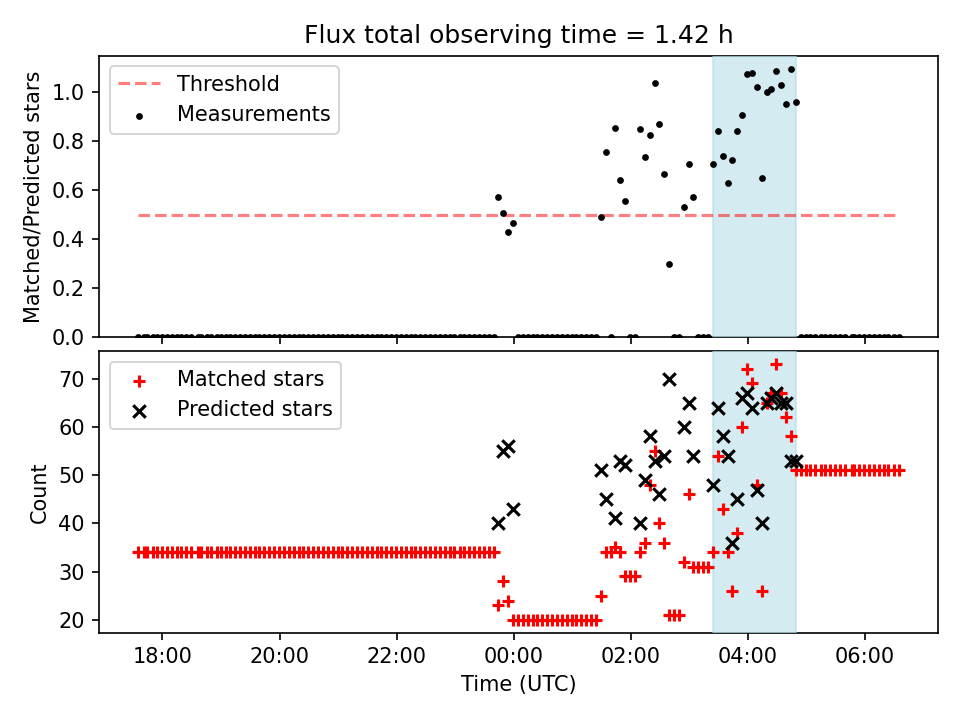 Flux total observing time = 1.42 h

Threshold
Measurements

Matched/Predicted stars

1.0
0.8
0.6
0.4
0.2
0.0

Matched stars
Predicted stars

Count

70
60
50
40
30
20

18:00
20:00
22:00
00:00
02:00
04:00
06:00

Time (UTC)